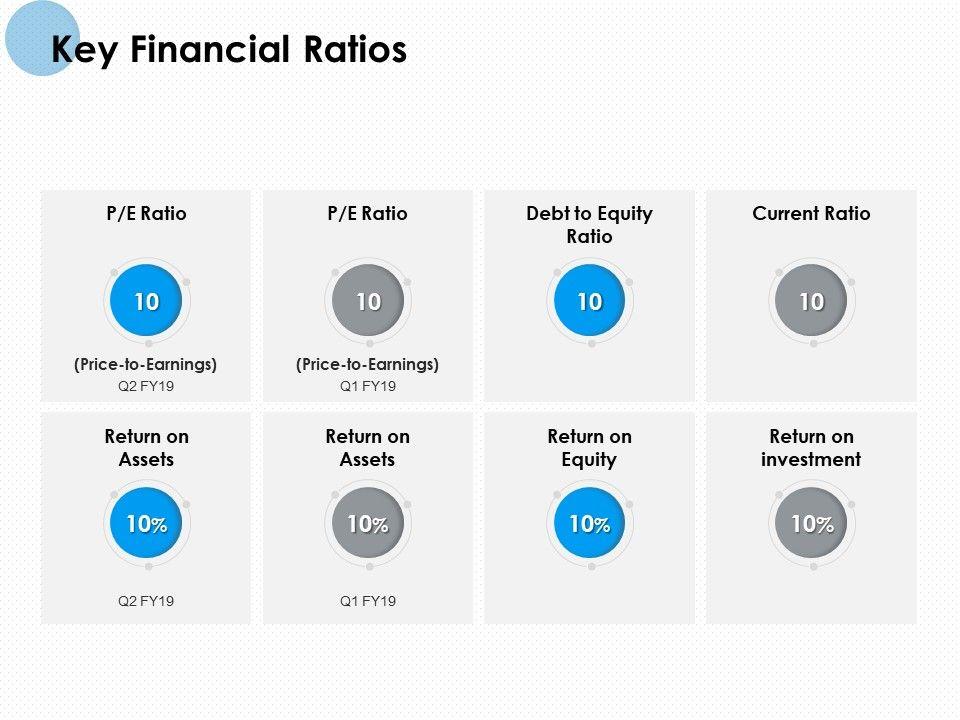 Key Financial Ratios

P/E Ratio

10

(Price-to-Earnings)
Q2 FY19

P/E Ratio

10

(Price-to-Earnings)
Q1 FY19

Debt to Equity Ratio

10

Current Ratio

10

Return on Assets

10%

Q2 FY19

Return on Assets

10%

Q1 FY19

Return on Equity

10%

Return on investment

10%